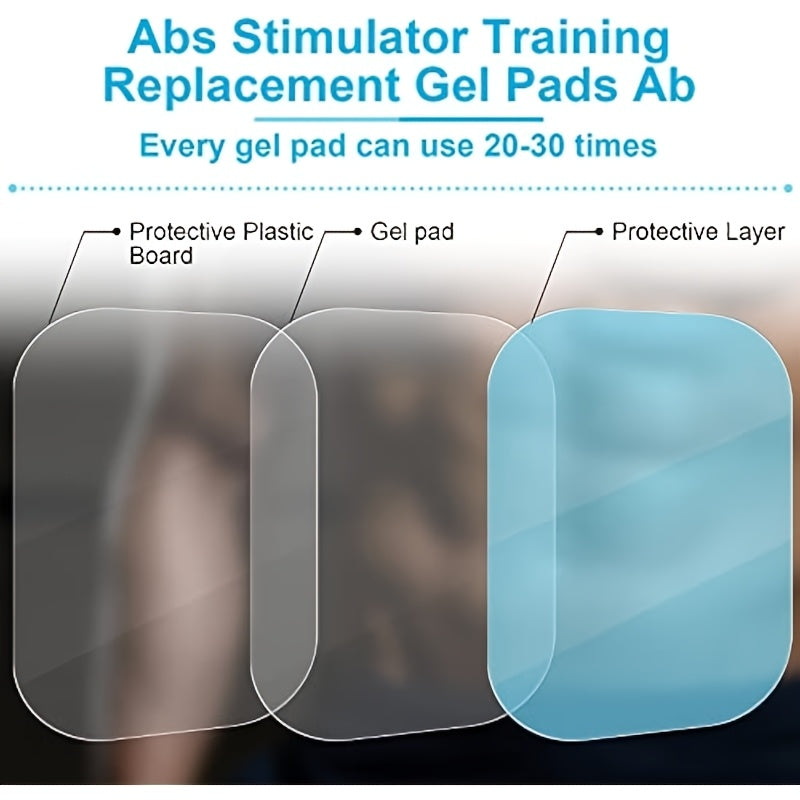 Abs Stimulator Training Replacement Gel Pads Ab

Every gel pad can use 20-30 times

Protective Plastic Board

Gel pad

Protective Layer